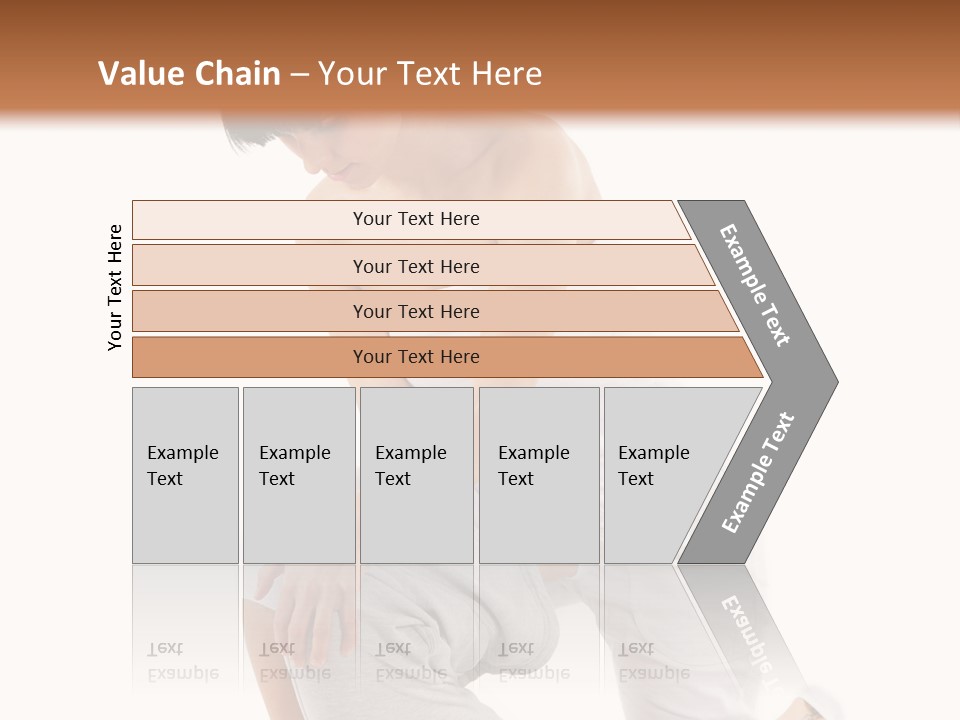 Value Chain – Your Text Here

Your Text Here

Your Text Here

Your Text Here

Your Text Here

Your Text Here

Example Text

Example Text

Example Text

Example Text

Example Text

Example Text

Example Text